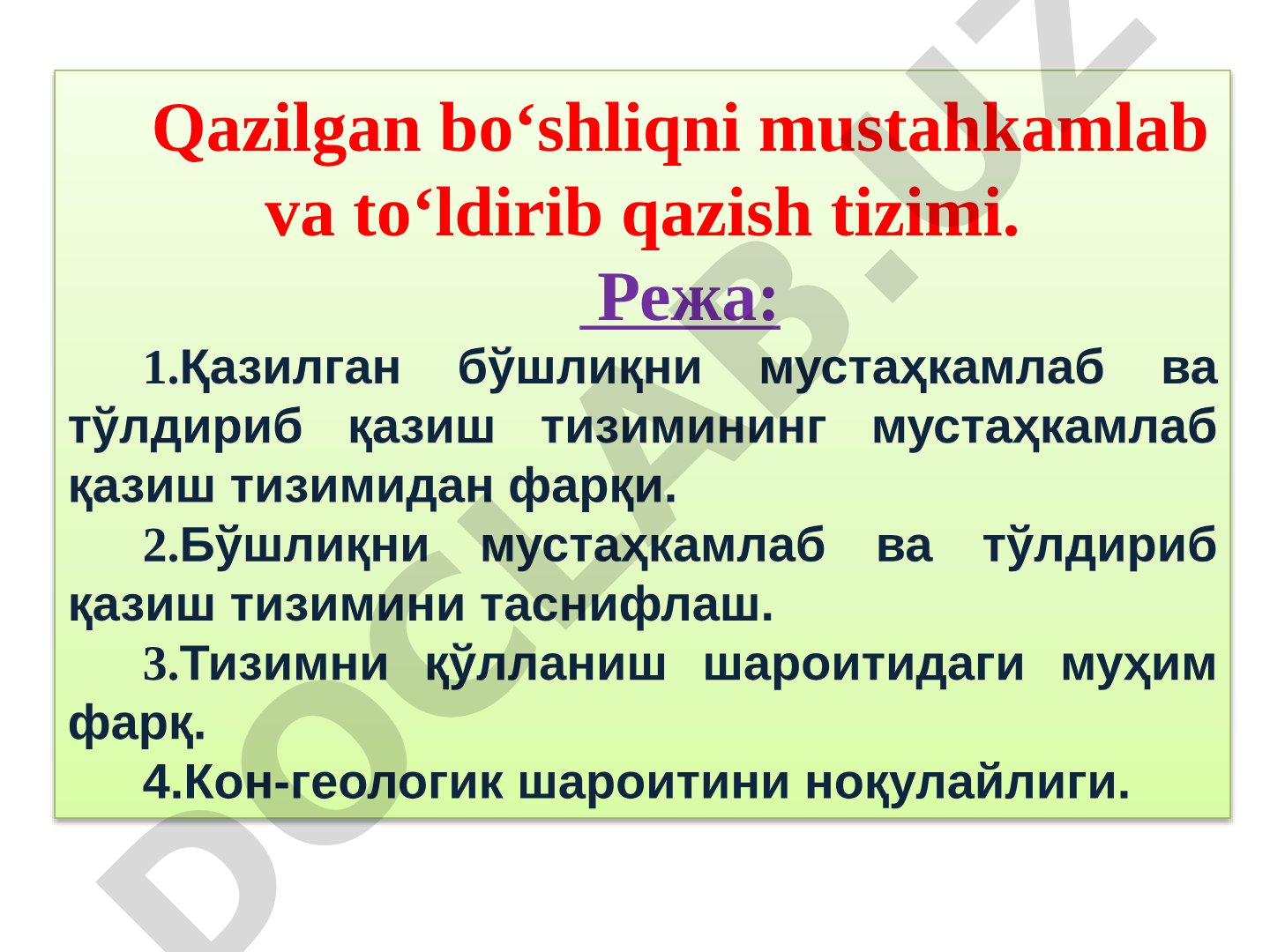 Qazilgan bo‘shliqni mustahkamlab va to‘ldirib qazish tizimi.

Режа:

1.Қазилган бўшлиқни мустаҳкамлаб ва тўлдириб қазиш тизимининг мустаҳкамлаб қазиш тизимидан фарқи.

2.Бўшлиқни мустаҳкамлаб ва тўлдириб қазиш тизимини таснифлаш.

3.Тизимни қўлланиш шароитидаги муҳим фарқ.

4.Кон-геологик шароитини ноқулайлиги.

DOCLAB.UZ